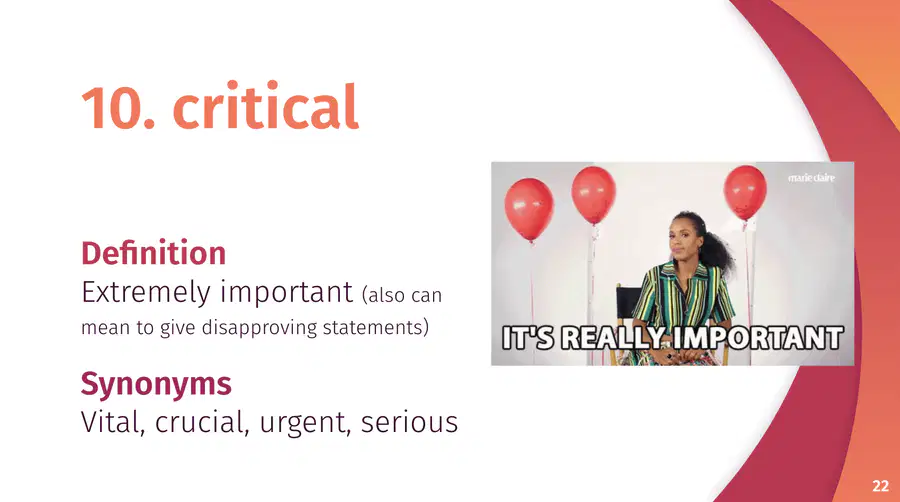 10. critical

Definition
Extremely important (also can mean to give disapproving statements)

Synonyms
Vital, crucial, urgent, serious

marie claire

IT'S REALLY IMPORTANT

22